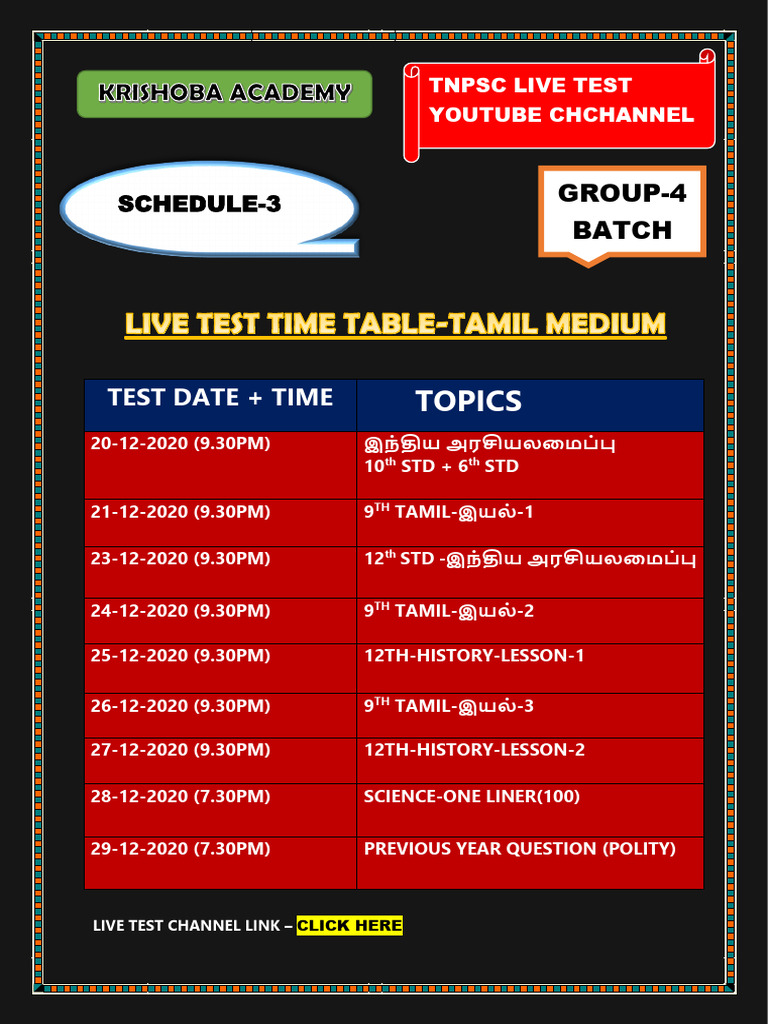 KRISHOBA ACADEMY

TNPSC LIVE TEST YOUTUBE CHCHANNEL

SCHEDULE-3

GROUP-4 BATCH

LIVE TEST TIME TABLE-TAMIL MEDIUM

| TEST DATE + TIME | TOPICS |
|---|---|
| 20-12-2020 (9.30PM) | இந்திய அரசியலமைப்பு $10^{th}$ STD + $6^{th}$ STD |
| 21-12-2020 (9.30PM) | $9^{TH}$ TAMIL-இயல்-1 |
| 23-12-2020 (9.30PM) | $12^{th}$ STD -இந்திய அரசியலமைப்பு |
| 24-12-2020 (9.30PM) | $9^{TH}$ TAMIL-இயல்-2 |
| 25-12-2020 (9.30PM) | 12TH-HISTORY-LESSON-1 |
| 26-12-2020 (9.30PM) | $9^{TH}$ TAMIL-இயல்-3 |
| 27-12-2020 (9.30PM) | 12TH-HISTORY-LESSON-2 |
| 28-12-2020 (7.30PM) | SCIENCE-ONE LINER(100) |
| 29-12-2020 (7.30PM) | PREVIOUS YEAR QUESTION (POLITY) |

LIVE TEST CHANNEL LINK – CLICK HERE